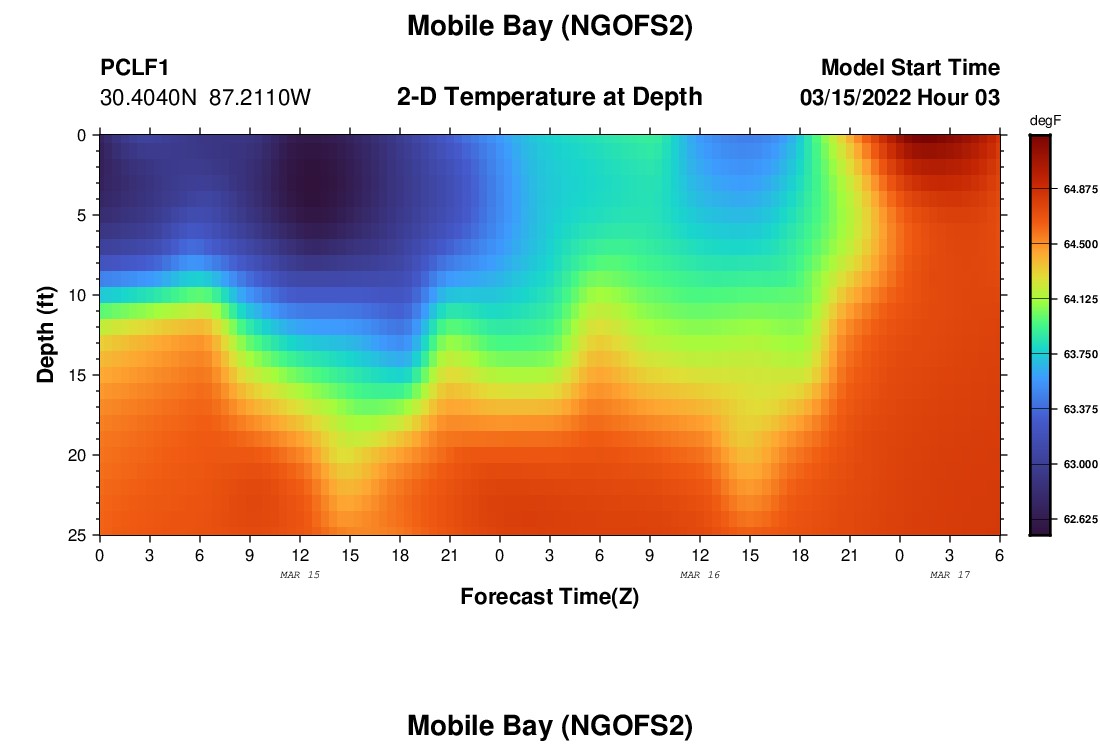 Mobile Bay (NGOFS2)

PCLF1
30.4040N 87.2110W

2-D Temperature at Depth

Model Start Time
03/15/2022 Hour 03

degF
64.875
64.500
64.125
63.750
63.375
63.000
62.625

Depth (ft)
0
5
10
15
20
25

0 3 6 9 12 15 18 21 0 3 6 9 12 15 18 21 0 3 6
MAR 15
MAR 16
MAR 17

Forecast Time(Z)

Mobile Bay (NGOFS2)